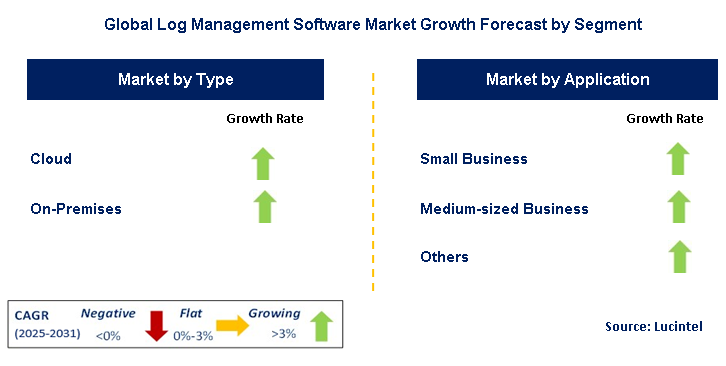 Global Log Management Software Market Growth Forecast by Segment

Market by Type

Growth Rate

Cloud

On-Premises

Market by Application

Growth Rate

Small Business

Medium-sized Business

Others

CAGR (2025-2031)

Negative <0%

Flat 0%-3%

Growing >3%

Source: Lucintel